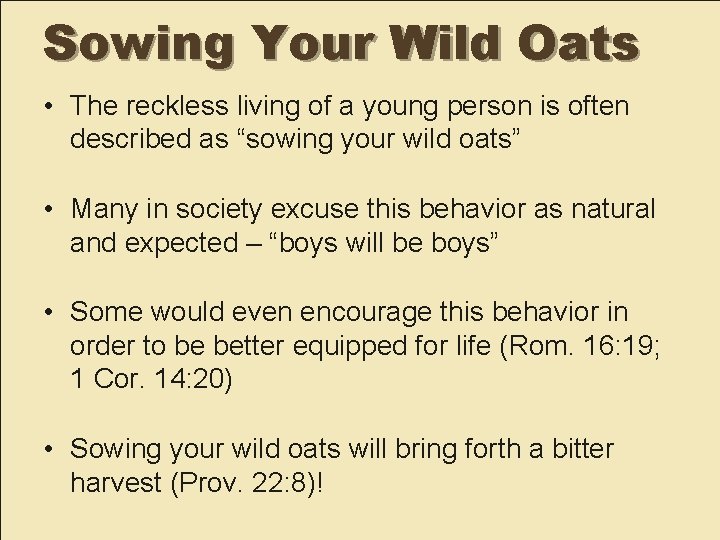 Sowing Your Wild Oats

• The reckless living of a young person is often described as “sowing your wild oats”

• Many in society excuse this behavior as natural and expected – “boys will be boys”

• Some would even encourage this behavior in order to be better equipped for life (Rom. 16:19; 1 Cor. 14:20)

• Sowing your wild oats will bring forth a bitter harvest (Prov. 22:8)!